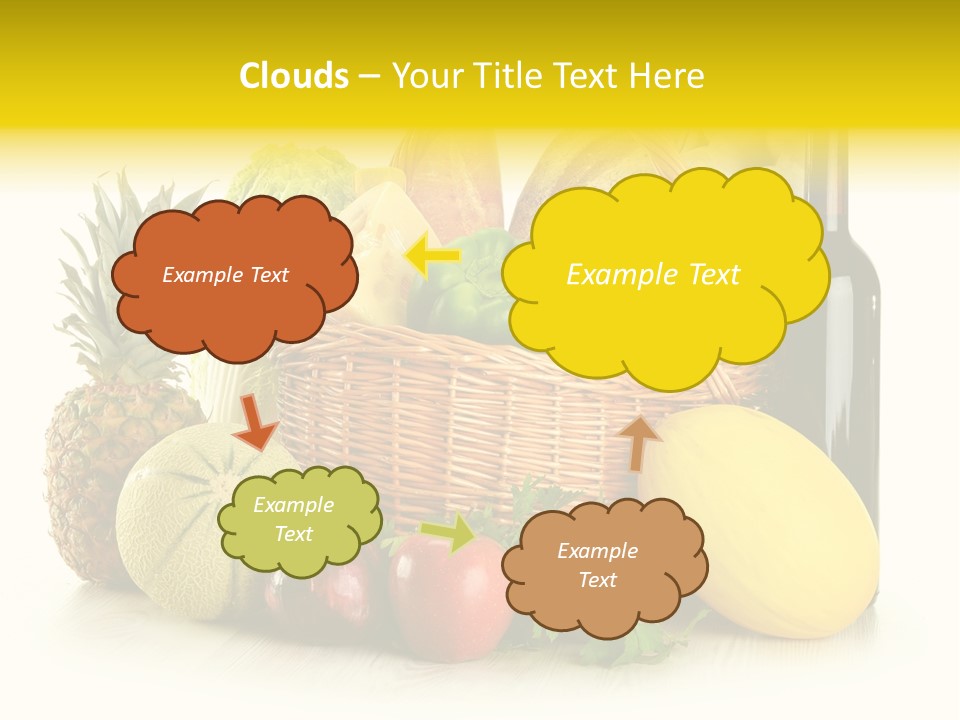 Clouds – Your Title Text Here

Example Text

Example Text

Example Text

Example Text